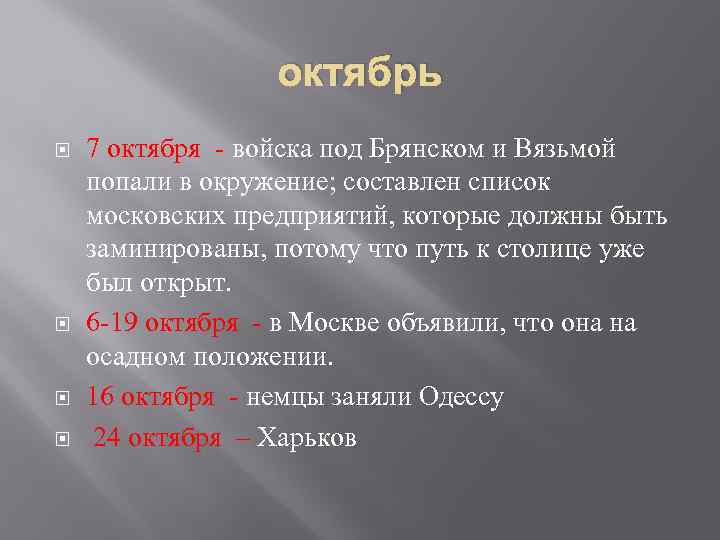 октябрь

7 октября - войска под Брянском и Вязьмой попали в окружение; составлен список московских предприятий, которые должны быть заминированы, потому что путь к столице уже был открыт.

6-19 октября - в Москве объявили, что она на осадном положении.

16 октября - немцы заняли Одессу

24 октября – Харьков